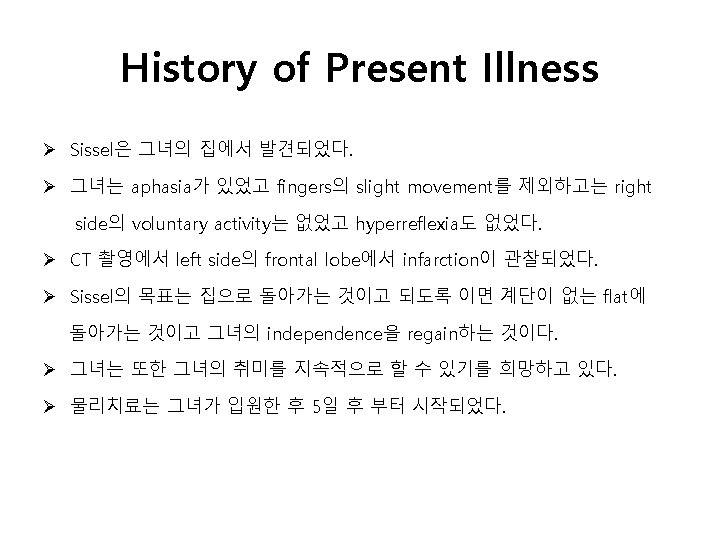 History of Present Illness

➢ Sissel은 그녀의 집에서 발견되었다.

➢ 그녀는 aphasia가 있었고 fingers의 slight movement를 제외하고는 right side의 voluntary activity는 없었고 hyperreflexia도 없었다.

➢ CT 촬영에서 left side의 frontal lobe에서 infarction이 관찰되었다.

➢ Sissel의 목표는 집으로 돌아가는 것이고 되도록 이면 계단이 없는 flat에 돌아가는 것이고 그녀의 independence을 regain하는 것이다.

➢ 그녀는 또한 그녀의 취미를 지속적으로 할 수 있기를 희망하고 있다.

➢ 물리치료는 그녀가 입원한 후 5일 후 부터 시작되었다.